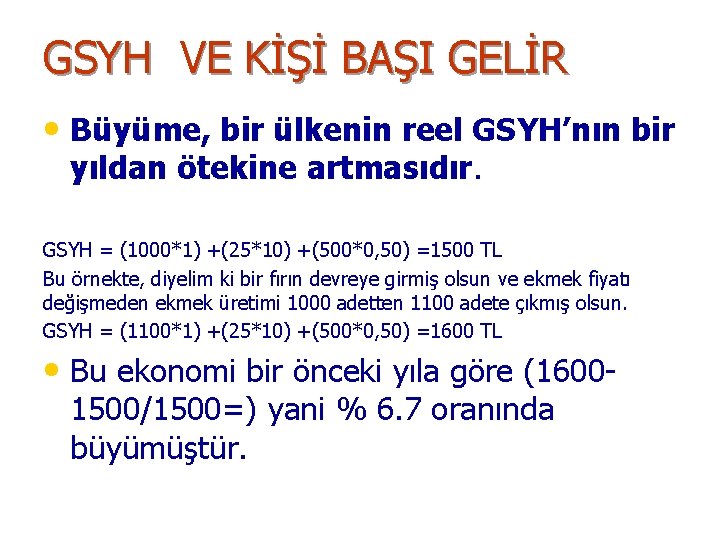 GSYH VE KİŞİ BAŞI GELİR

• Büyüme, bir ülkenin reel GSYH'nın bir yıldan ötekine artmasıdır.

GSYH = (1000*1) +(25*10) +(500*0,50) =1500 TL
Bu örnekte, diyelim ki bir fırın devreye girmiş olsun ve ekmek fiyatı değişmeden ekmek üretimi 1000 adetten 1100 adete çıkmış olsun.
GSYH = (1100*1) +(25*10) +(500*0,50) =1600 TL

• Bu ekonomi bir önceki yıla göre (1600-1500/1500=) yani % 6.7 oranında büyümüştür.